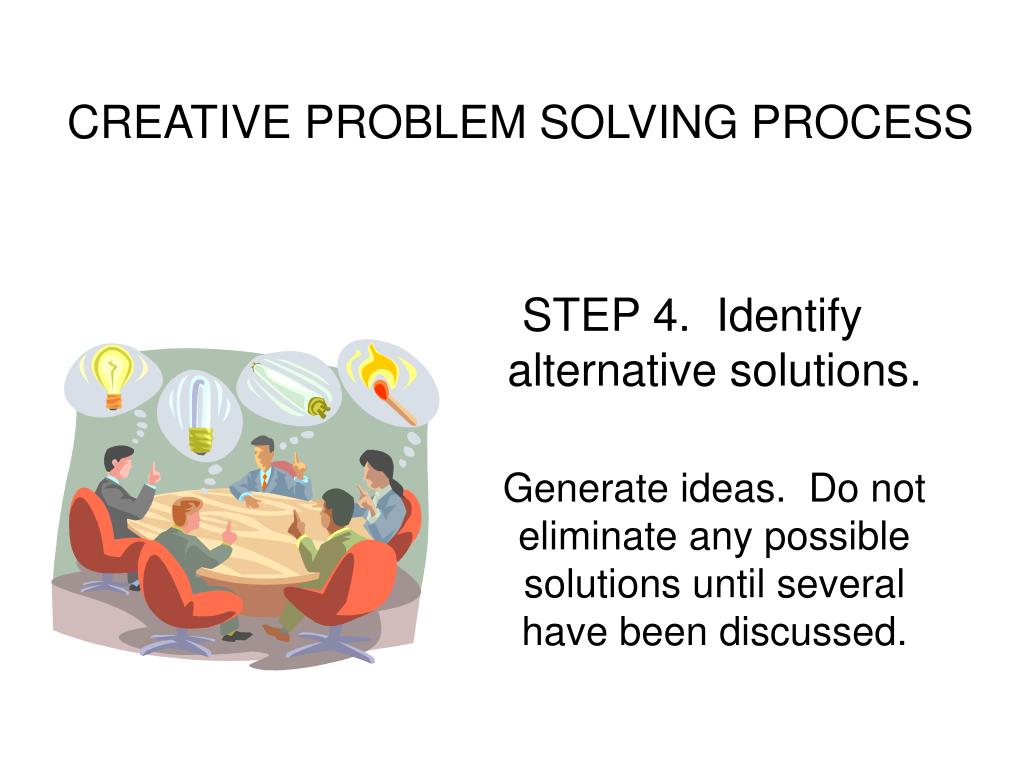 CREATIVE PROBLEM SOLVING PROCESS

STEP 4. Identify alternative solutions.

Generate ideas. Do not eliminate any possible solutions until several have been discussed.